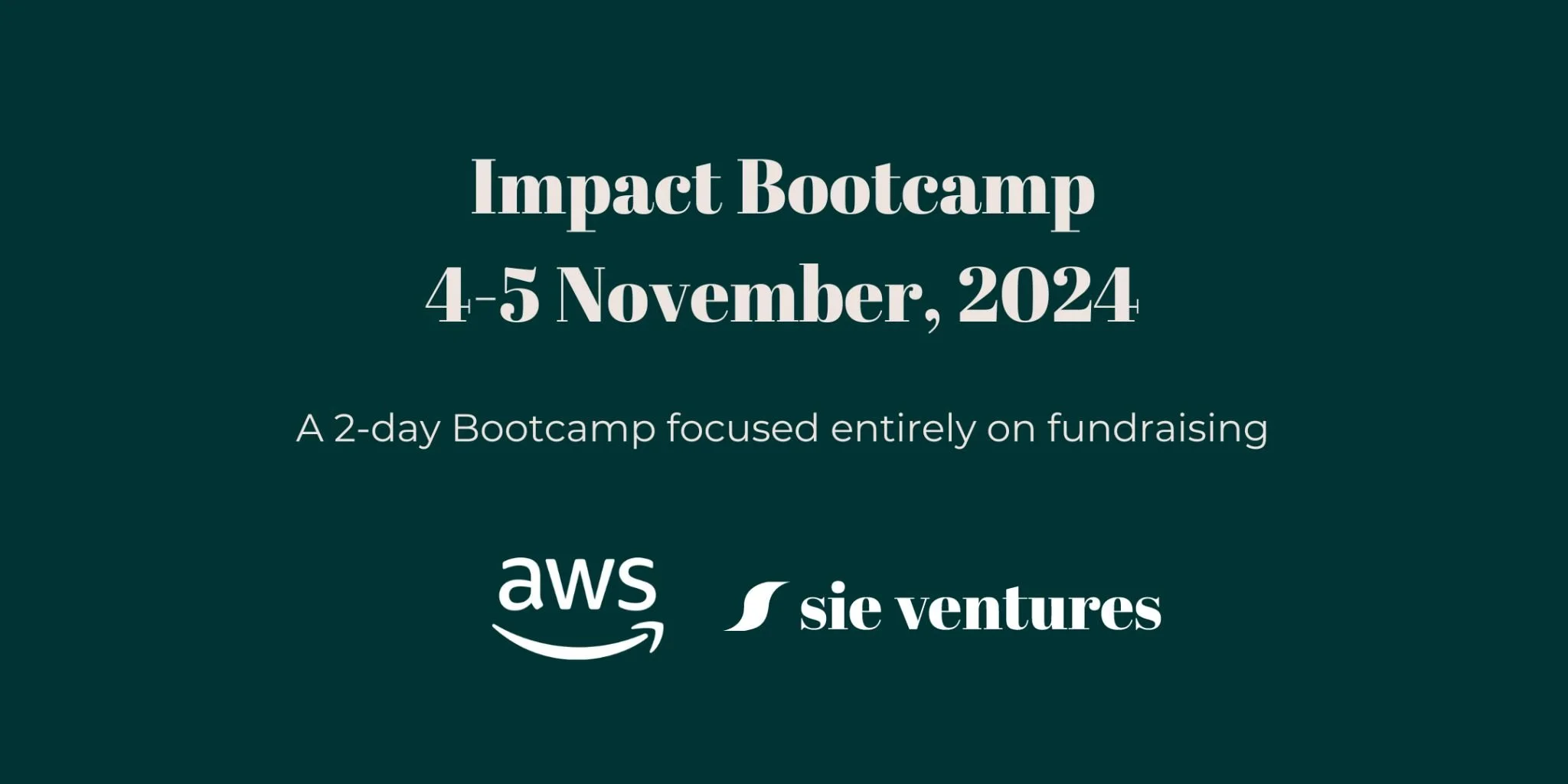 Impact Bootcamp
4-5 November, 2024

A 2-day Bootcamp focused entirely on fundraising

aws

sie ventures